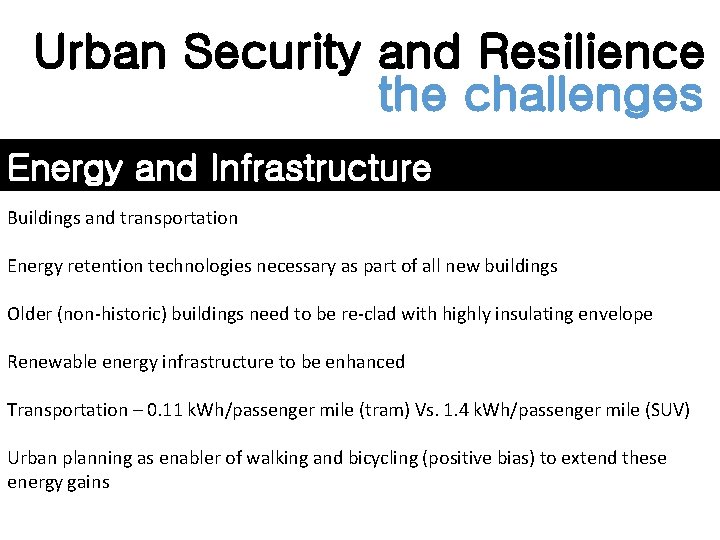 Urban Security and Resilience
the challenges

Energy and Infrastructure

Buildings and transportation

Energy retention technologies necessary as part of all new buildings

Older (non-historic) buildings need to be re-clad with highly insulating envelope

Renewable energy infrastructure to be enhanced

Transportation – 0.11 kWh/passenger mile (tram) Vs. 1.4 kWh/passenger mile (SUV)

Urban planning as enabler of walking and bicycling (positive bias) to extend these energy gains